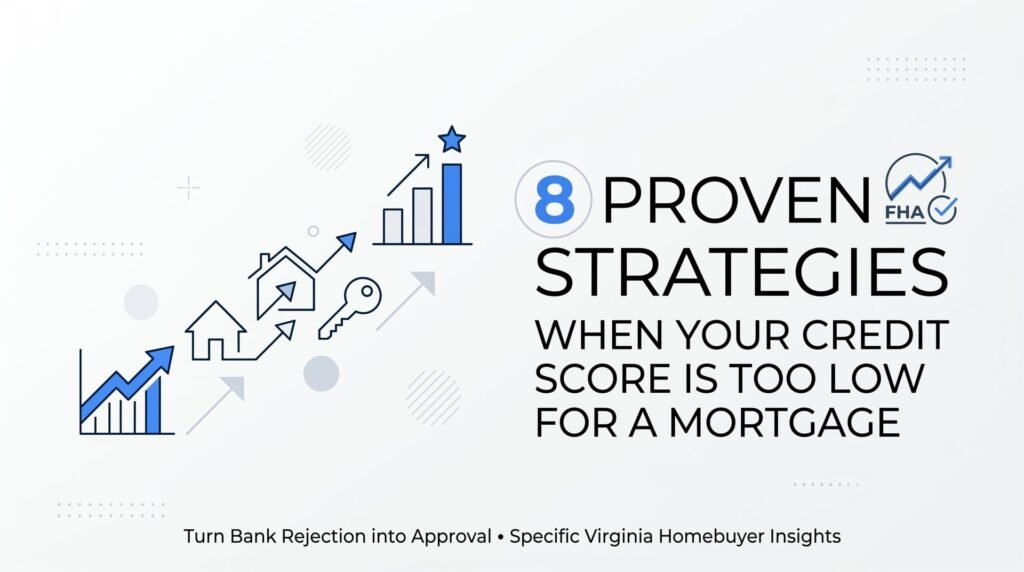 8 PROVEN STRATEGIES WHEN YOUR CREDIT SCORE IS TOO LOW FOR A MORTGAGE

FHA

Turn Bank Rejection into Approval • Specific Virginia Homebuyer Insights